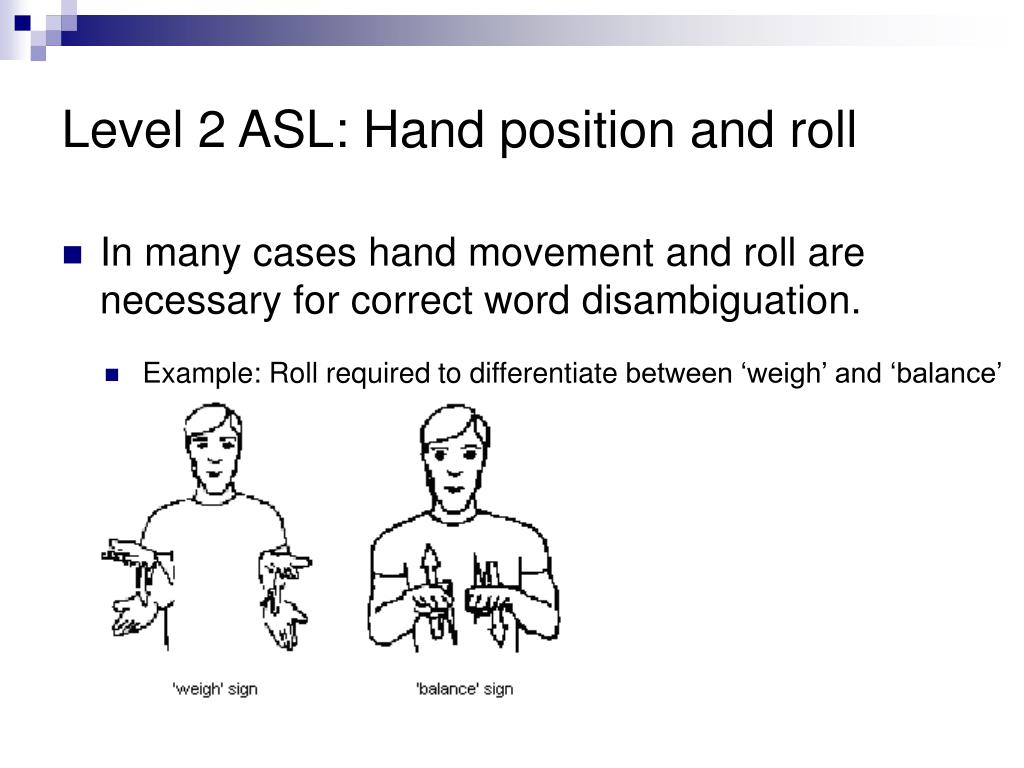 Level 2 ASL: Hand position and roll

In many cases hand movement and roll are necessary for correct word disambiguation.

Example: Roll required to differentiate between ‘weigh’ and ‘balance’

'weigh' sign

'balance' sign